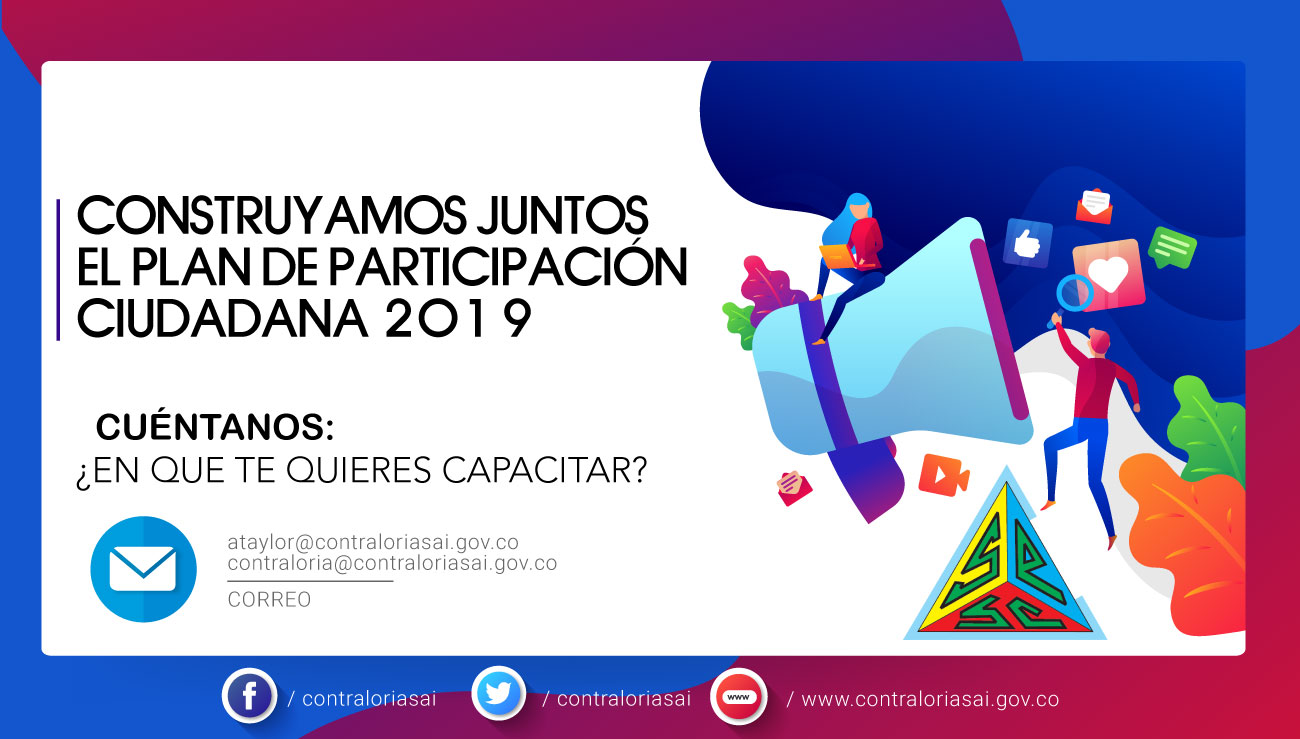 CONSTRUYAMOS JUNTOS EL PLAN DE PARTICIPACIÓN CIUDADANA 2019

CUÉNTANOS:
¿EN QUE TE QUIERES CAPACITAR?

ataylor@contraloriasai.gov.co
contraloria@contraloriasai.gov.co
CORREO

/ contraloriasai
/ contraloriasai
www
/ www.contraloriasai.gov.co